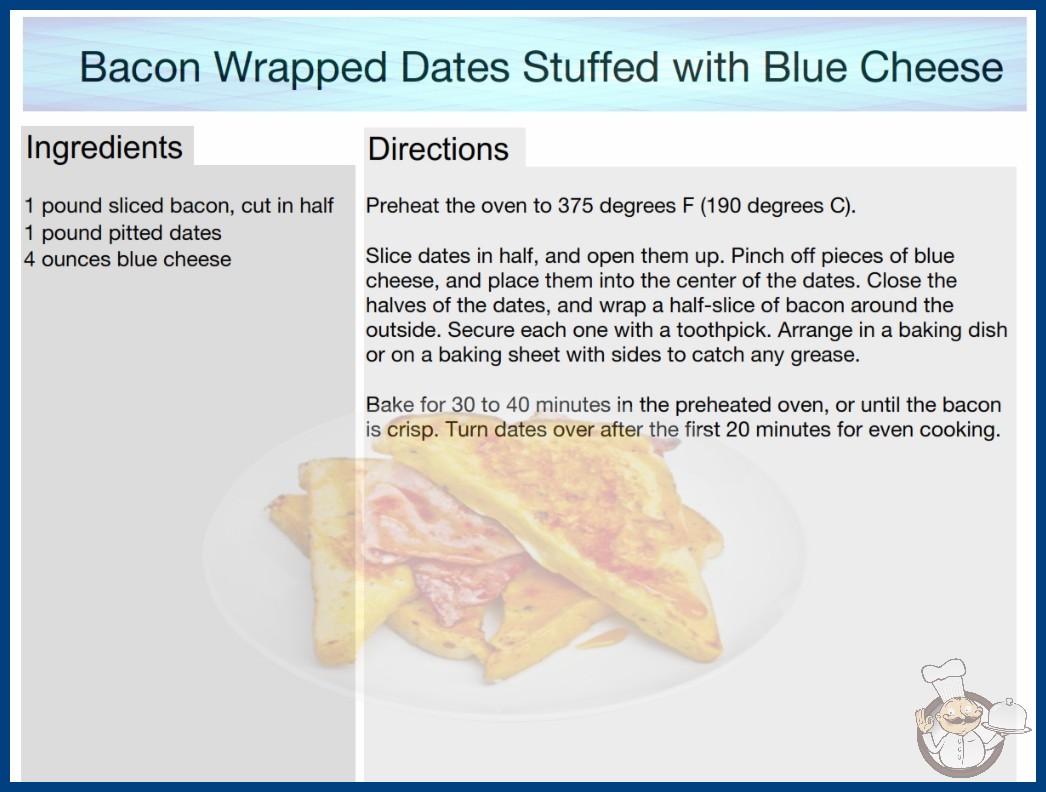 Bacon Wrapped Dates Stuffed with Blue Cheese

Ingredients

1 pound sliced bacon, cut in half
1 pound pitted dates
4 ounces blue cheese

Directions

Preheat the oven to 375 degrees F (190 degrees C).

Slice dates in half, and open them up. Pinch off pieces of blue cheese, and place them into the center of the dates. Close the halves of the dates, and wrap a half-slice of bacon around the outside. Secure each one with a toothpick. Arrange in a baking dish or on a baking sheet with sides to catch any grease.

Bake for 30 to 40 minutes in the preheated oven, or until the bacon is crisp. Turn dates over after the first 20 minutes for even cooking.